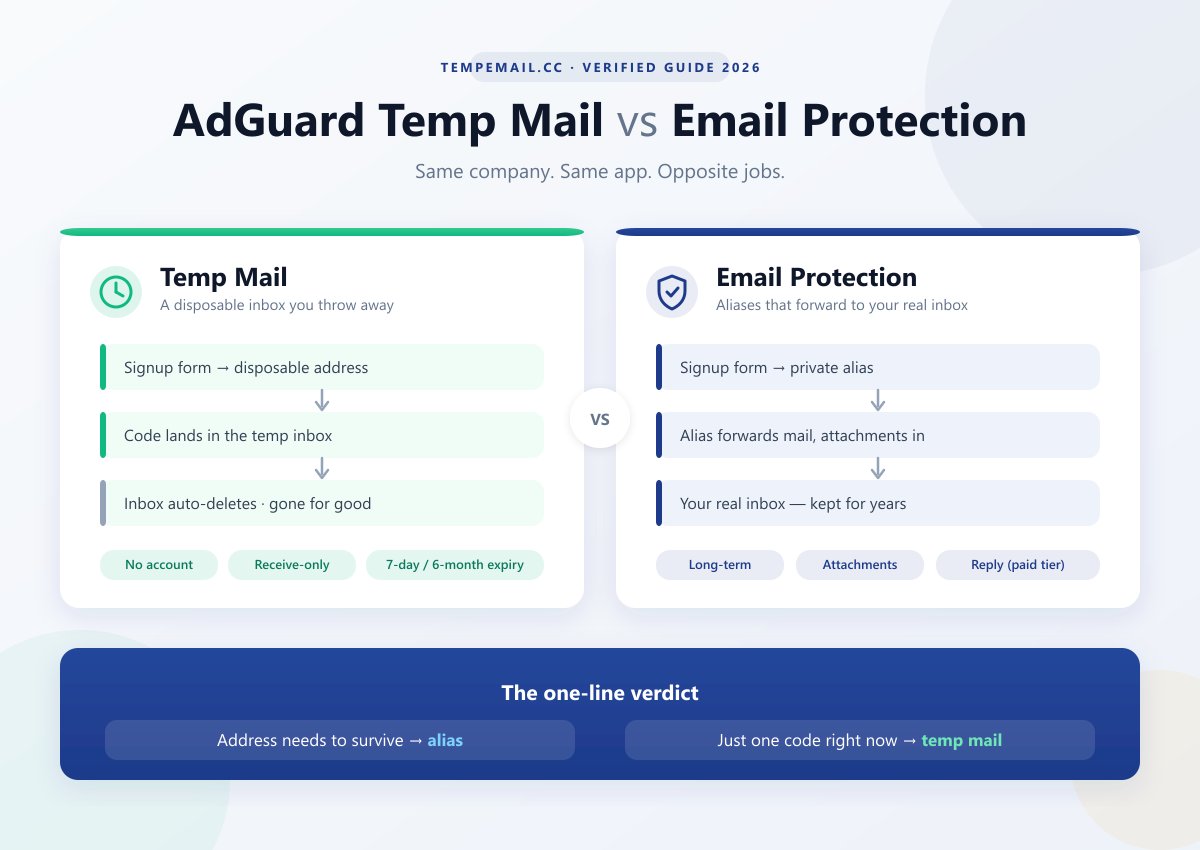 TEMPEMAIL.CC · VERIFIED GUIDE 2026

AdGuard Temp Mail vs Email Protection

Same company. Same app. Opposite jobs.

Temp Mail
A disposable inbox you throw away

Signup form → disposable address

Code lands in the temp inbox

Inbox auto-deletes · gone for good

No account
Receive-only
7-day / 6-month expiry

VS

Email Protection
Aliases that forward to your real inbox

Signup form → private alias

Alias forwards mail, attachments in

Your real inbox — kept for years

Long-term
Attachments
Reply (paid tier)

The one-line verdict

Address needs to survive → alias

Just one code right now → temp mail